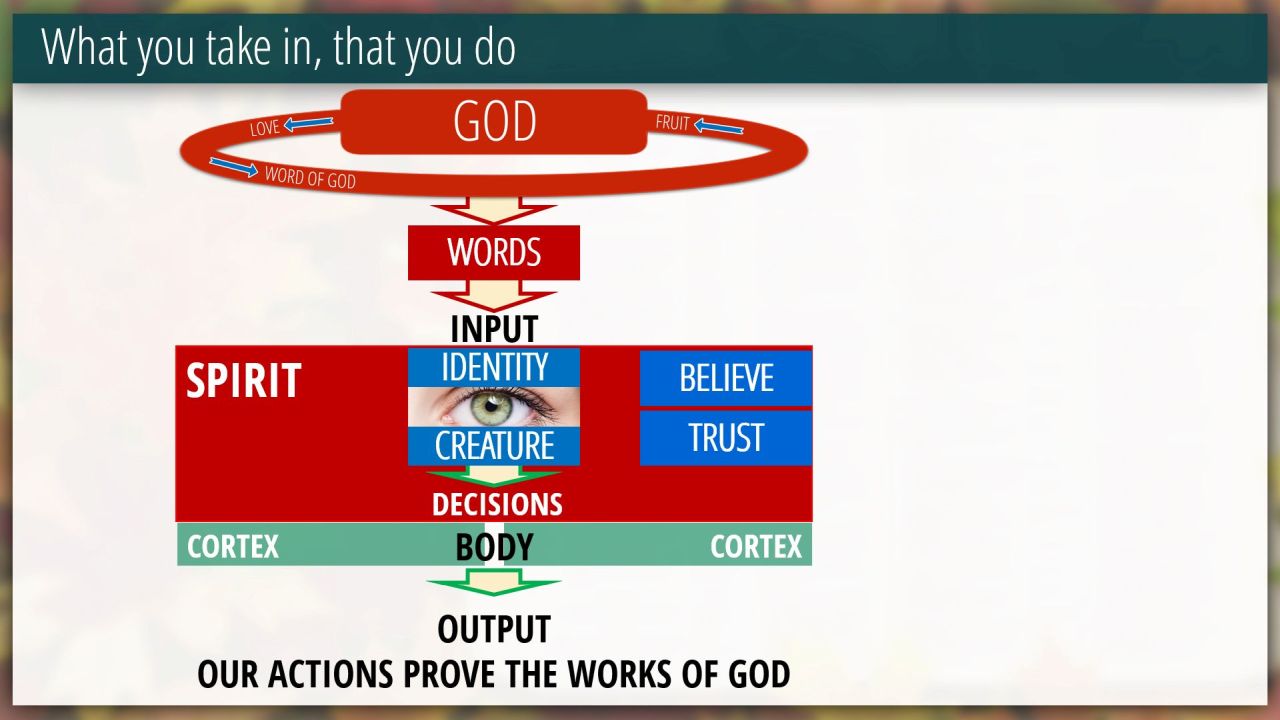 What you take in, that you do

GOD

LOVE

FRUIT

WORD OF GOD

WORDS

INPUT

SPIRIT

IDENTITY

CREATURE

BELIEVE

TRUST

DECISIONS

CORTEX

BODY

CORTEX

OUTPUT

OUR ACTIONS PROVE THE WORKS OF GOD